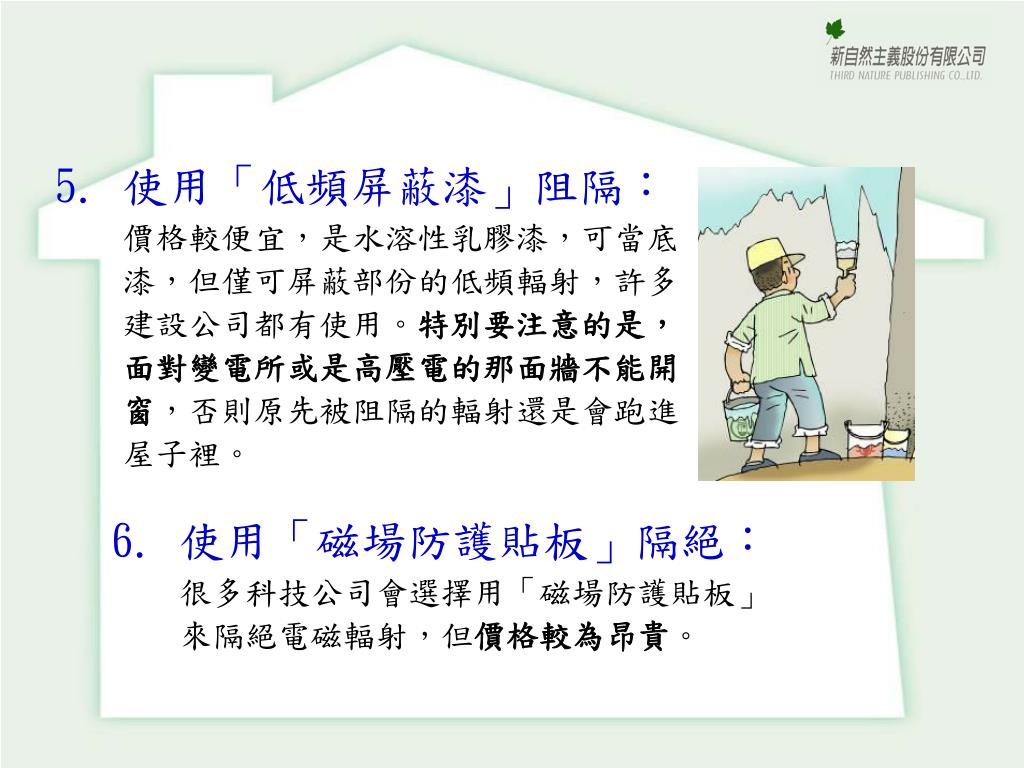 新自然主義股份有限公司
THIRD NATURE PUBLISHING CO.,LTD.

5. 使用「低頻屏蔽漆」阻隔：
價格較便宜，是水溶性乳膠漆，可當底漆，但僅可屏蔽部份的低頻輻射，許多建設公司都有使用。特別要注意的是，面對變電所或是高壓電的那面牆不能開窗，否則原先被阻隔的輻射還是會跑進屋子裡。

6. 使用「磁場防護貼板」隔絕：
很多科技公司會選擇用「磁場防護貼板」來隔絕電磁輻射，但價格較為昂貴。